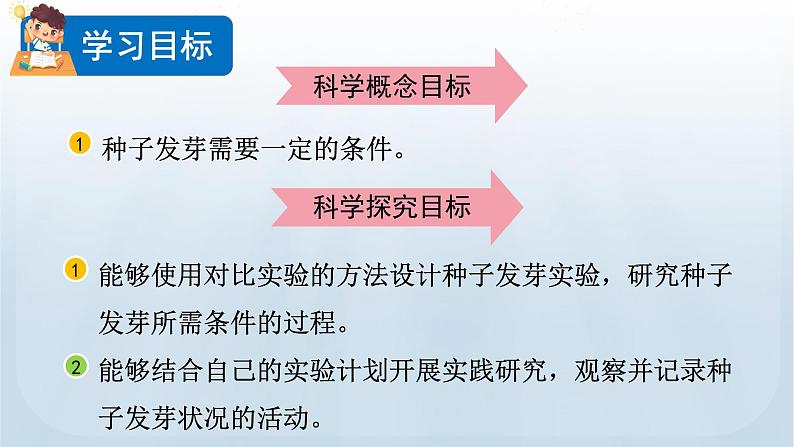 学习目标

科学概念目标

1 种子发芽需要一定的条件。

科学探究目标

1 能够使用对比实验的方法设计种子发芽实验，研究种子发芽所需条件的过程。

2 能够结合自己的实验计划开展实践研究，观察并记录种子发芽状况的活动。